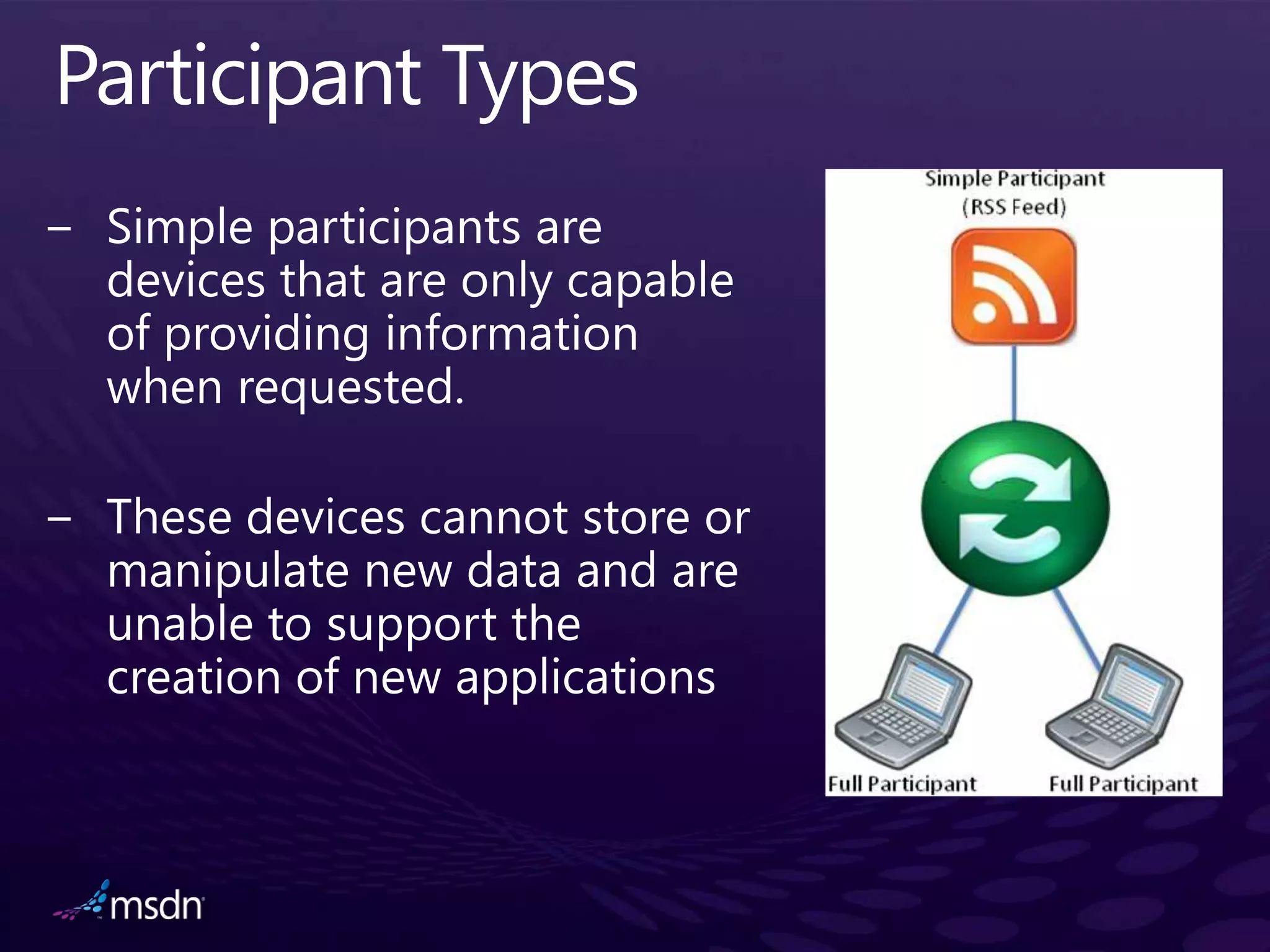 Participant Types

– Simple participants are devices that are only capable of providing information when requested.

– These devices cannot store or manipulate new data and are unable to support the creation of new applications

Simple Participant
(RSS Feed)

Full Participant

Full Participant

msdn